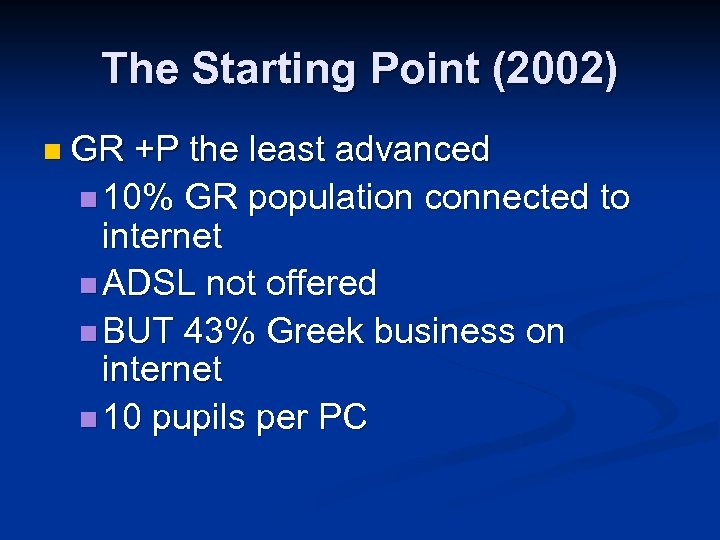 The Starting Point (2002)

GR +P the least advanced

10% GR population connected to internet

ADSL not offered

BUT 43% Greek business on internet

10 pupils per PC